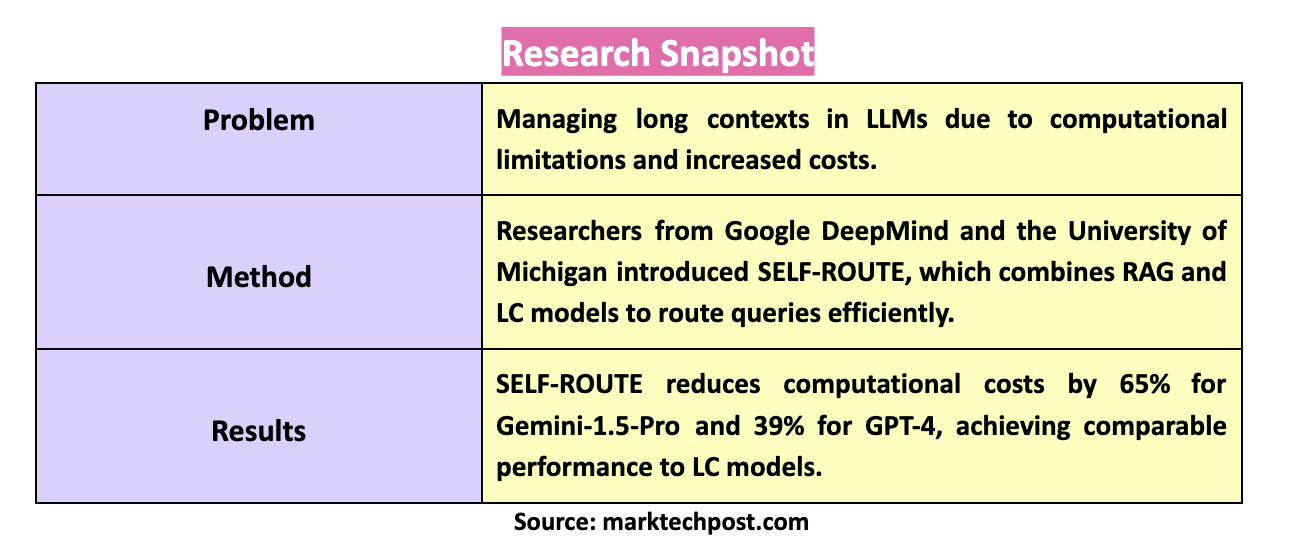 Research Snapshot

| Problem | Managing long contexts in LLMs due to computational limitations and increased costs. |
|---|---|
| Method | Researchers from Google DeepMind and the University of Michigan introduced SELF-ROUTE, which combines RAG and LC models to route queries efficiently. |
| Results | SELF-ROUTE reduces computational costs by 65% for Gemini-1.5-Pro and 39% for GPT-4, achieving comparable performance to LC models. |

Source: marktechpost.com